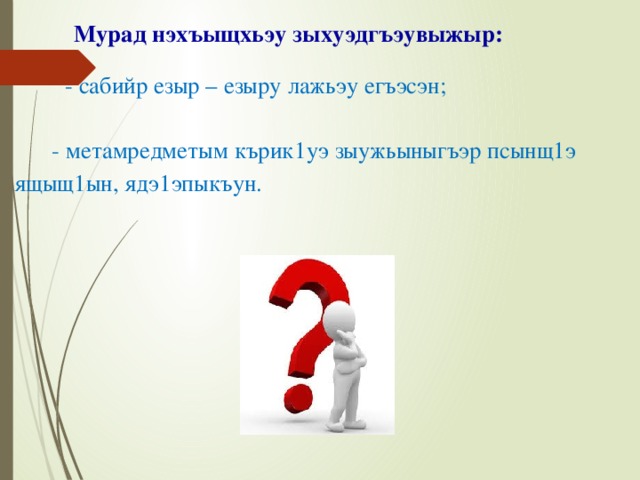 Мурад нэхъыщхьэу зыхуэдгъэувыжыр:

- сабийр езыр – езыру лажьэу егъэсэн;

- метамредметым кърик1уэ зыужьыныгъэр псынщ1э ящыщ1ын, ядэ1эпыкъун.